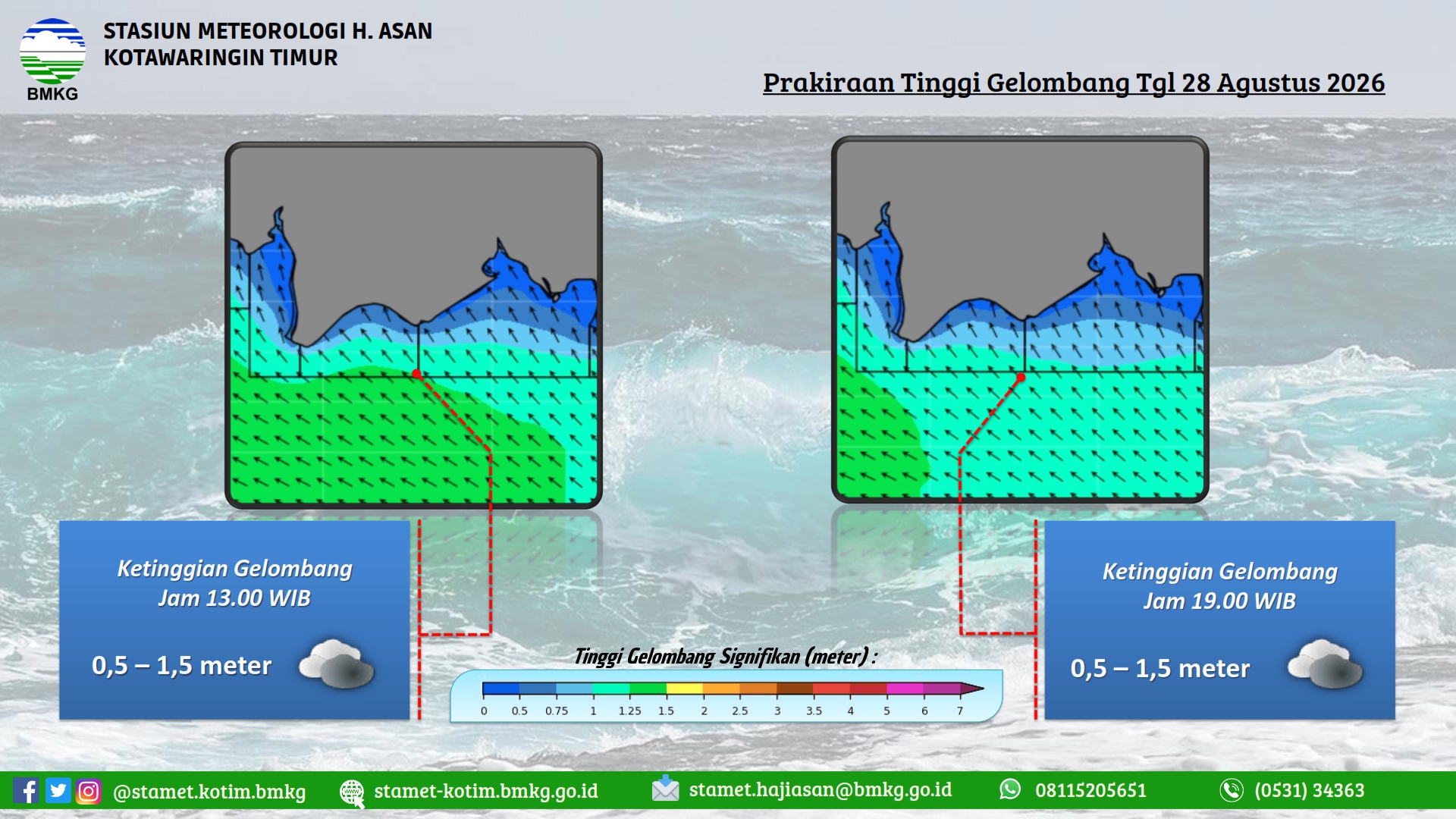 BMKG

STASIUN METEOROLOGI H. ASAN
KOTAWARINGIN TIMUR

Prakiraan Tinggi Gelombang Tgl 28 Agustus 2026

Ketinggian Gelombang
Jam 13.00 WIB

0,5 – 1,5 meter

Tinggi Gelombang Signifikan (meter) :

0 0.5 0.75 1 1.25 1.5 2 2.5 3 3.5 4 5 6 7

Ketinggian Gelombang
Jam 19.00 WIB

0,5 – 1,5 meter

@stamet.kotim.bmkg stamet-kotim.bmkg.go.id stamet.hajiasan@bmkg.go.id 08115205651 (0531) 34363